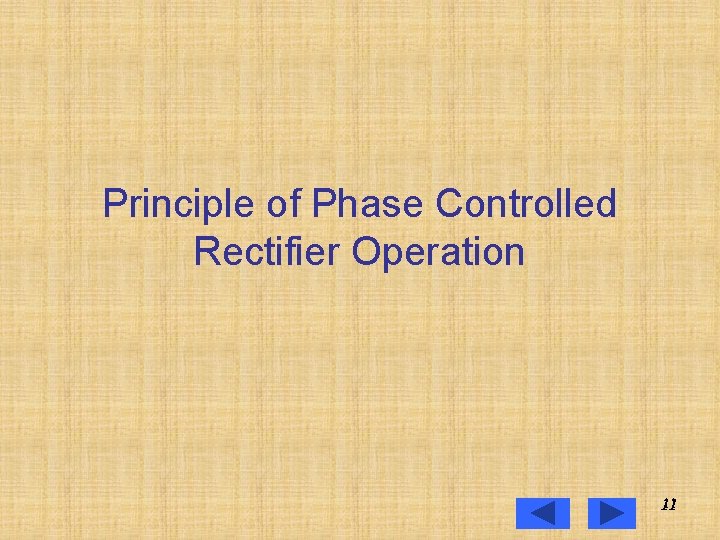 Principle of Phase Controlled Rectifier Operation

11